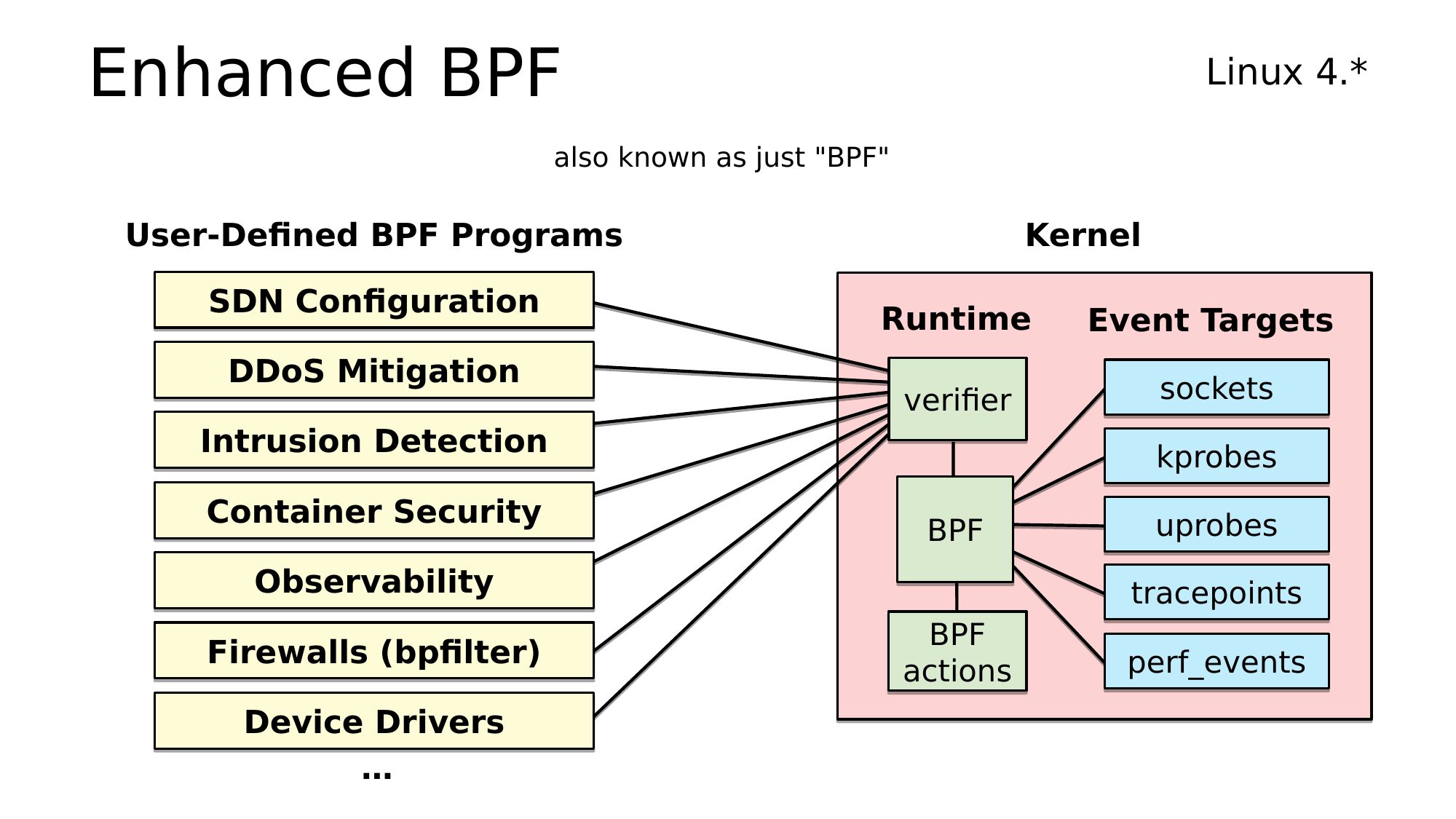 Enhanced BPF

Linux 4.*

also known as just "BPF"

User-Defined BPF Programs

SDN Configuration
DDoS Mitigation
Intrusion Detection
Container Security
Observability
Firewalls (bpfilter)
Device Drivers
...

Kernel

Runtime

verifier
BPF
BPF actions

Event Targets

sockets
kprobes
uprobes
tracepoints
perf_events